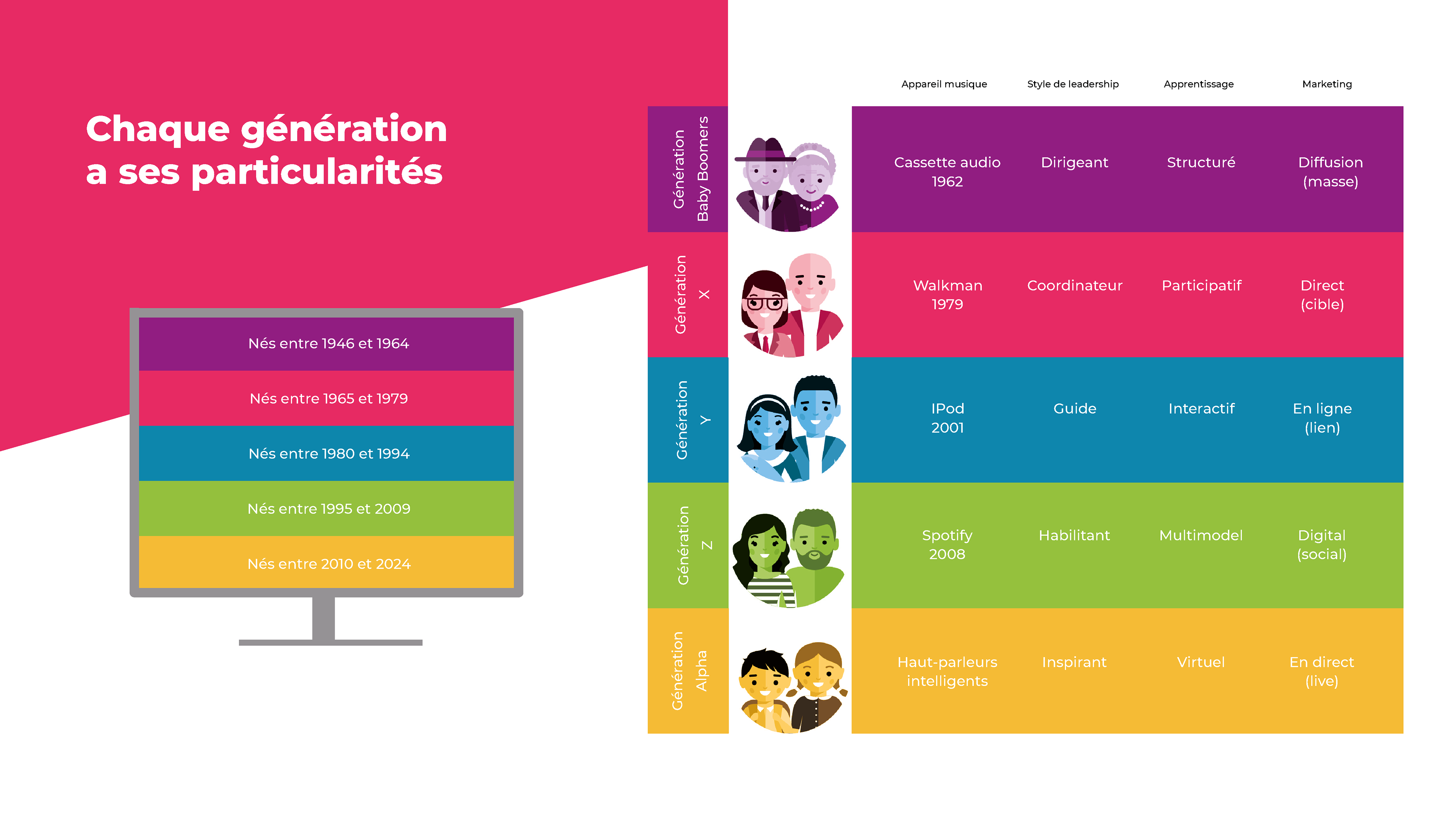 Chaque génération a ses particularités

Nés entre 1946 et 1964

Nés entre 1965 et 1979

Nés entre 1980 et 1994

Nés entre 1995 et 2009

Nés entre 2010 et 2024

| | Appareil musique | Style de leadership | Apprentissage | Marketing |
|---|---|---|---|---|
| Génération Baby Boomers | Cassette audio 1962 | Dirigeant | Structuré | Diffusion (masse) |
| Génération X | Walkman 1979 | Coordinateur | Participatif | Direct (cible) |
| Génération Y | IPod 2001 | Guide | Interactif | En ligne (lien) |
| Génération Z | Spotify 2008 | Habilitant | Multimodel | Digital (social) |
| Génération Alpha | Haut-parleurs intelligents | Inspirant | Virtuel | En direct (live) |